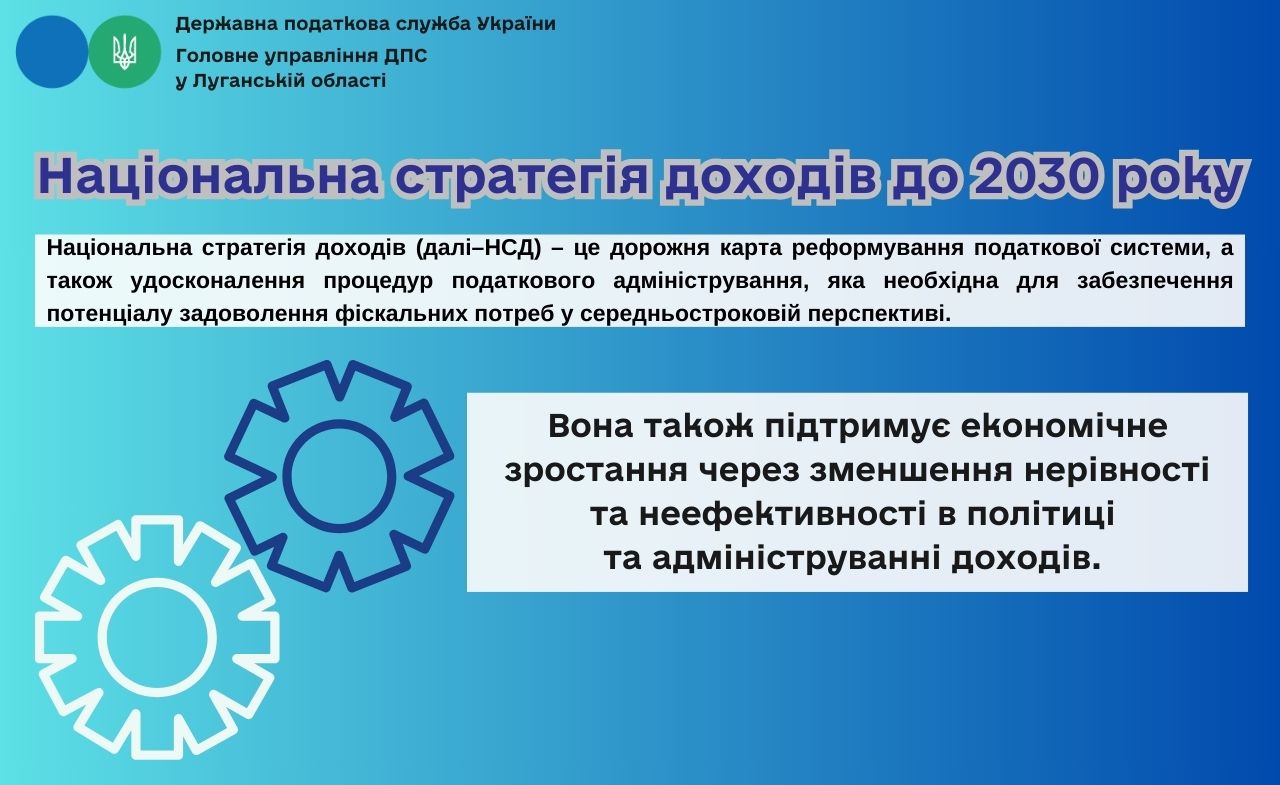 Державна податкова служба України
Головне управління ДПС
у Луганській області

Національна стратегія доходів до 2030 року

Національна стратегія доходів (далі–НСД) – це дорожня карта реформування податкової системи, а також удосконалення процедур податкового адміністрування, яка необхідна для забезпечення потенціалу задоволення фіскальних потреб у середньостроковій перспективі.

Вона також підтримує економічне зростання через зменшення нерівності та неефективності в політиці та адмініструванні доходів.